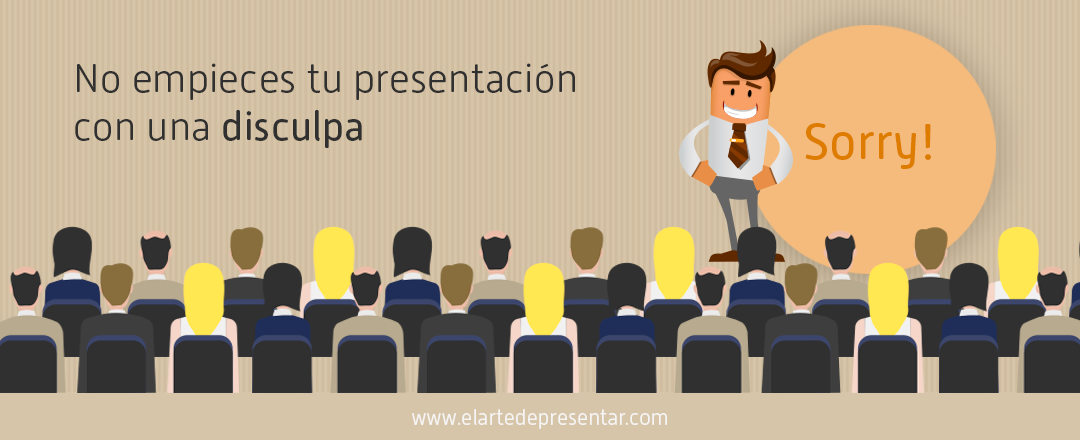 No empieces tu presentación con una disculpa

Sorry!

www.elartedepresentar.com